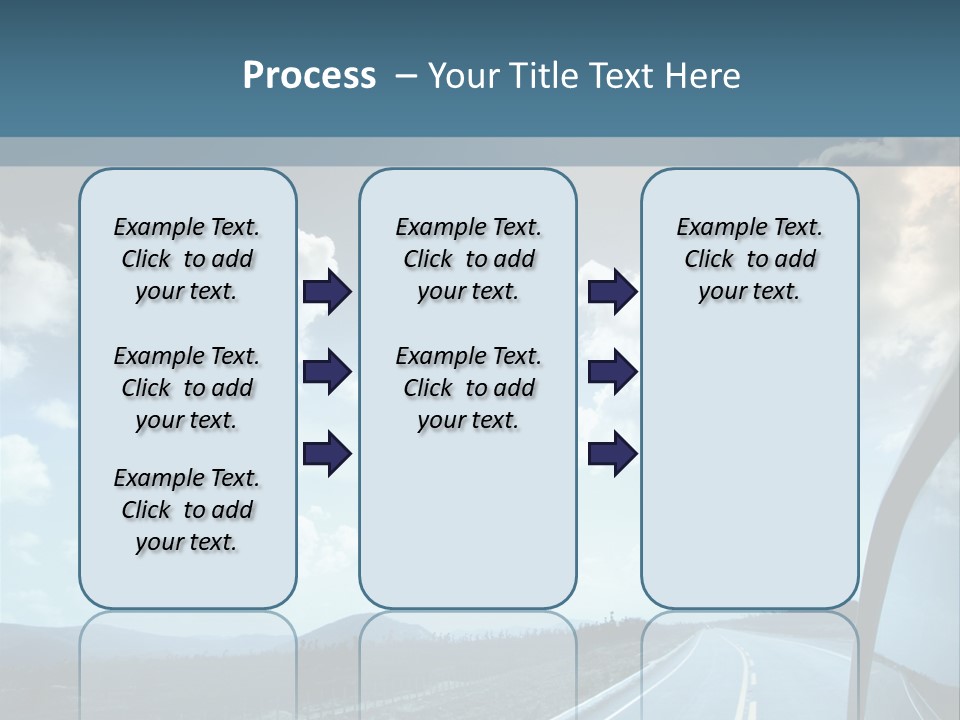 Process – Your Title Text Here

Example Text. Click to add your text.

Example Text. Click to add your text.

Example Text. Click to add your text.

Example Text. Click to add your text.

Example Text. Click to add your text.

Example Text. Click to add your text.